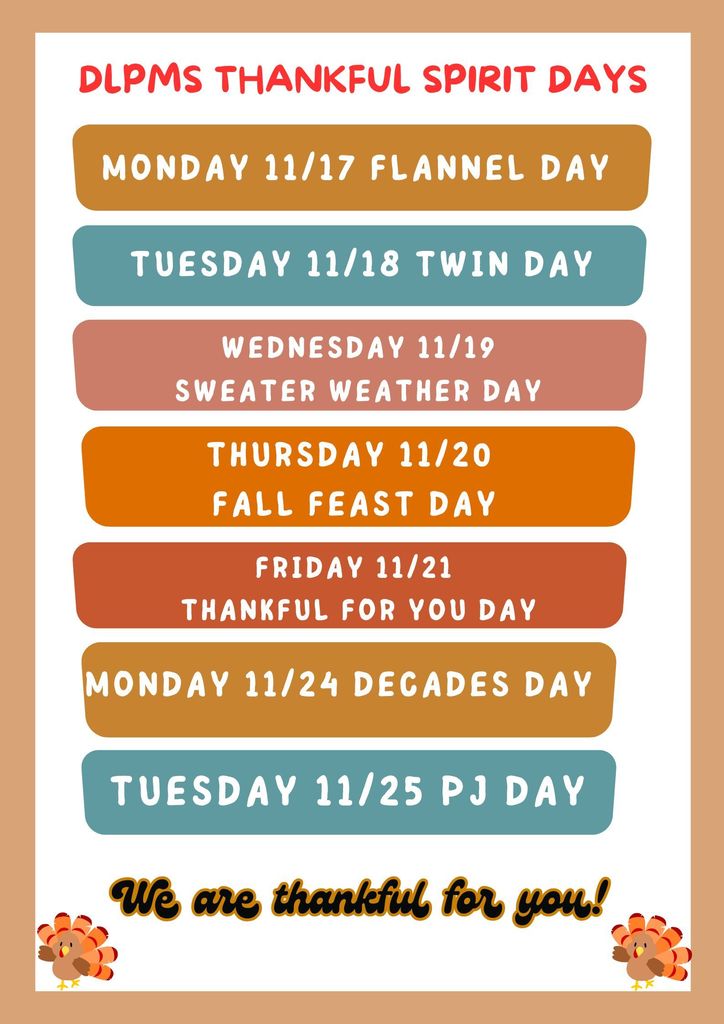 DLPMS THANKFUL SPIRIT DAYS

MONDAY 11/17 FLANNEL DAY

TUESDAY 11/18 TWIN DAY

WEDNESDAY 11/19
SWEATER WEATHER DAY

THURSDAY 11/20
FALL FEAST DAY

FRIDAY 11/21
THANKFUL FOR YOU DAY

MONDAY 11/24 DECADES DAY

TUESDAY 11/25 PJ DAY

We are thankful for you!